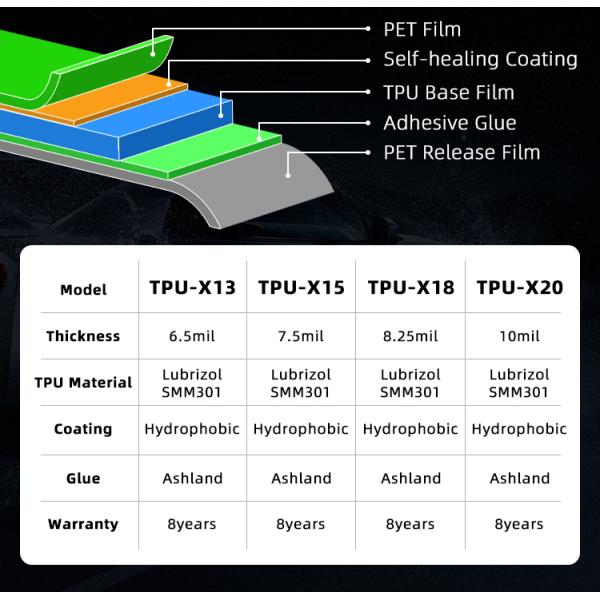 PET Film
Self-healing Coating
TPU Base Film
Adhesive Glue
PET Release Film

| Model | TPU-X13 | TPU-X15 | TPU-X18 | TPU-X20 |
|---|---|---|---|---|
| Thickness | 6.5mil | 7.5mil | 8.25mil | 10mil |
| TPU Material | Lubrizol SMM301 | Lubrizol SMM301 | Lubrizol SMM301 | Lubrizol SMM301 |
| Coating | Hydrophobic | Hydrophobic | Hydrophobic | Hydrophobic |
| Glue | Ashland | Ashland | Ashland | Ashland |
| Warranty | 8years | 8years | 8years | 8years |